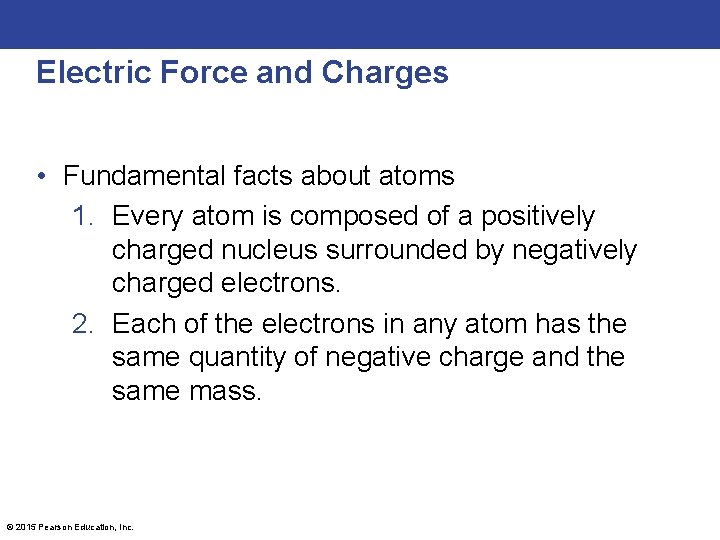 Electric Force and Charges

• Fundamental facts about atoms

1. Every atom is composed of a positively charged nucleus surrounded by negatively charged electrons.

2. Each of the electrons in any atom has the same quantity of negative charge and the same mass.

© 2015 Pearson Education, Inc.